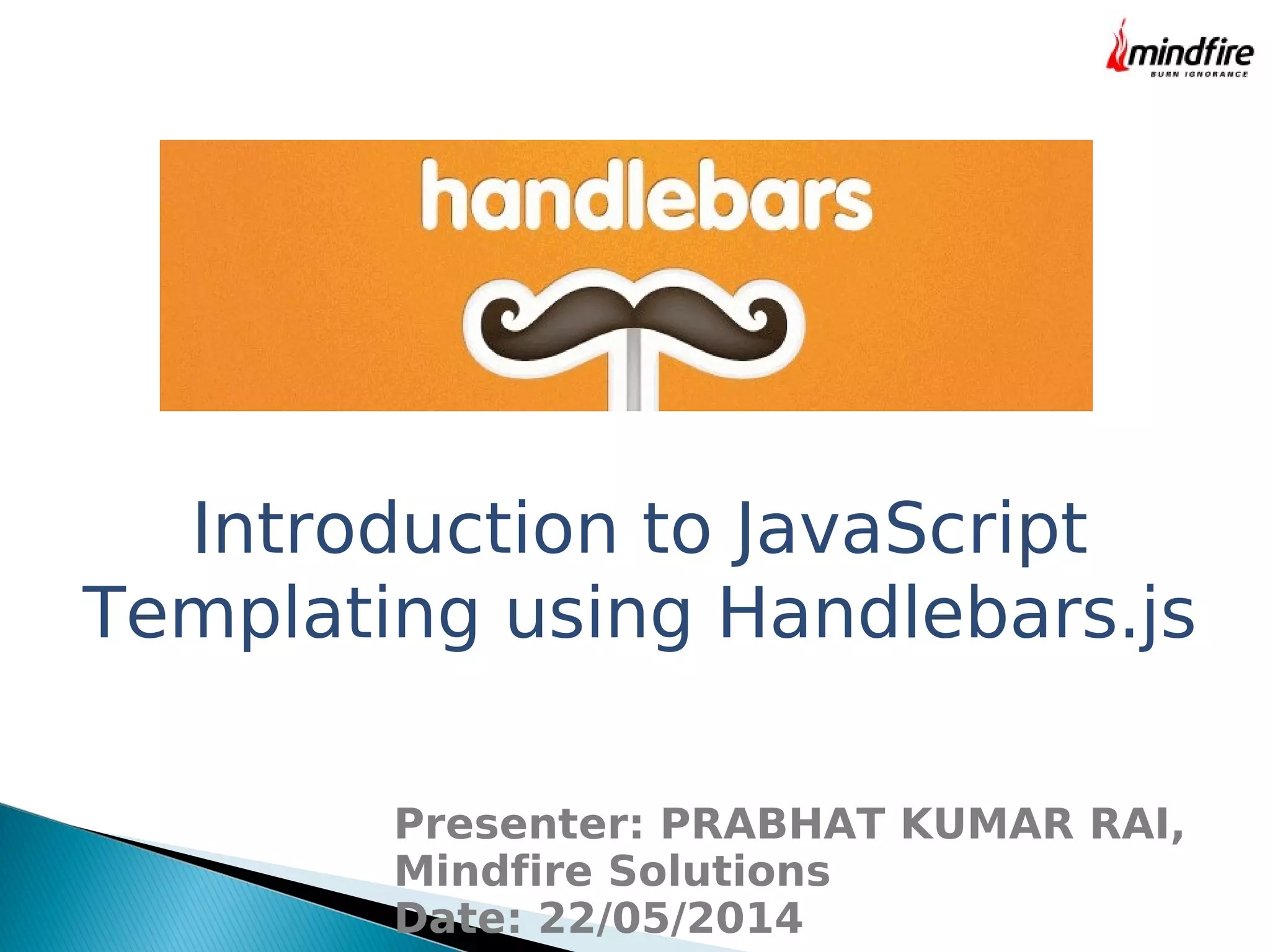 mindfire
BURN IGNORANCE

handlebars

Introduction to JavaScript Templating using Handlebars.js

Presenter: PRABHAT KUMAR RAI, Mindfire Solutions
Date: 22/05/2014